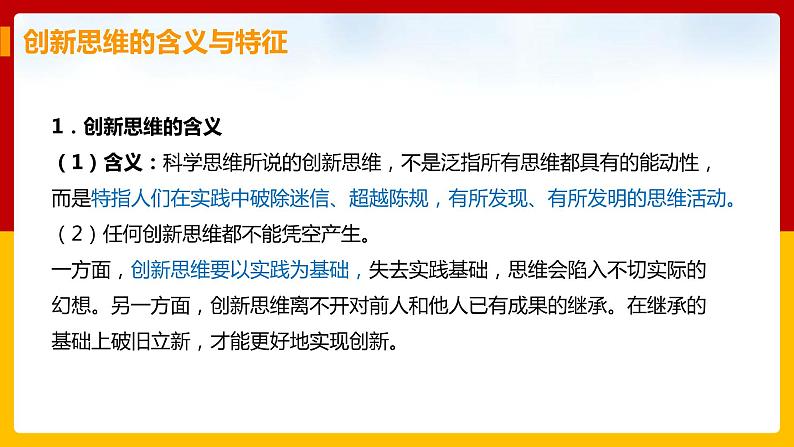 创新思维的含义与特征

1．创新思维的含义

（1）含义：科学思维所说的创新思维，不是泛指所有思维都具有的能动性，而是特指人们在实践中破除迷信、超越陈规，有所发现、有所发明的思维活动。

（2）任何创新思维都不能凭空产生。

一方面，创新思维要以实践为基础，失去实践基础，思维会陷入不切实际的幻想。另一方面，创新思维离不开对前人和他人已有成果的继承。在继承的基础上破旧立新，才能更好地实现创新。